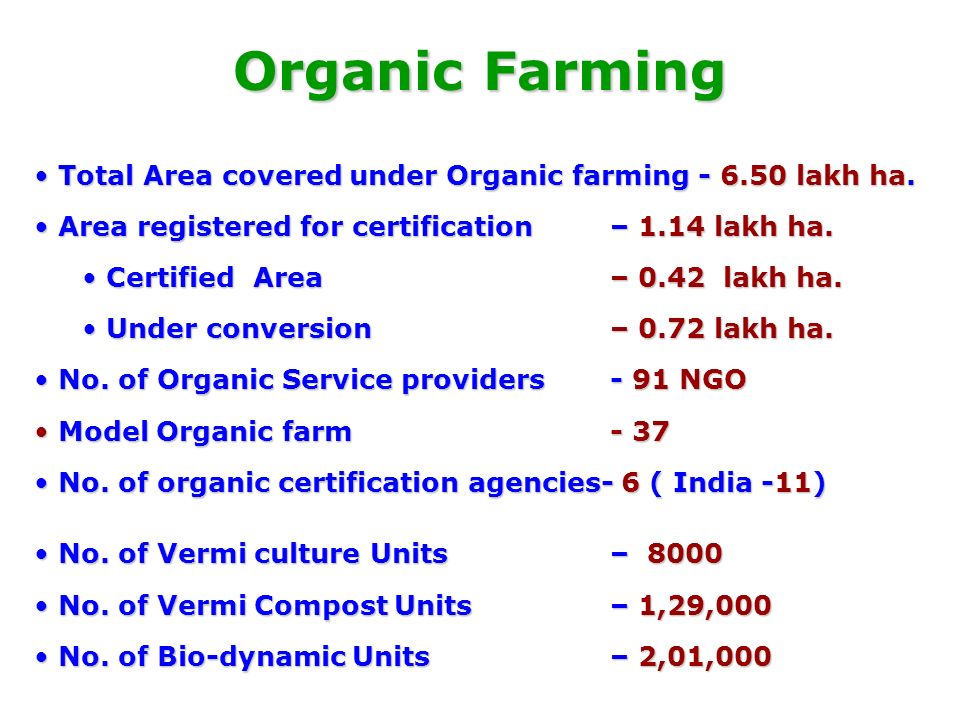 Organic Farming

• Total Area covered under Organic farming - 6.50 lakh ha.

• Area registered for certification – 1.14 lakh ha.

• Certified Area – 0.42 lakh ha.

• Under conversion – 0.72 lakh ha.

• No. of Organic Service providers - 91 NGO

• Model Organic farm - 37

• No. of organic certification agencies- 6 ( India -11)

• No. of Vermi culture Units – 8000

• No. of Vermi Compost Units – 1,29,000

• No. of Bio-dynamic Units – 2,01,000